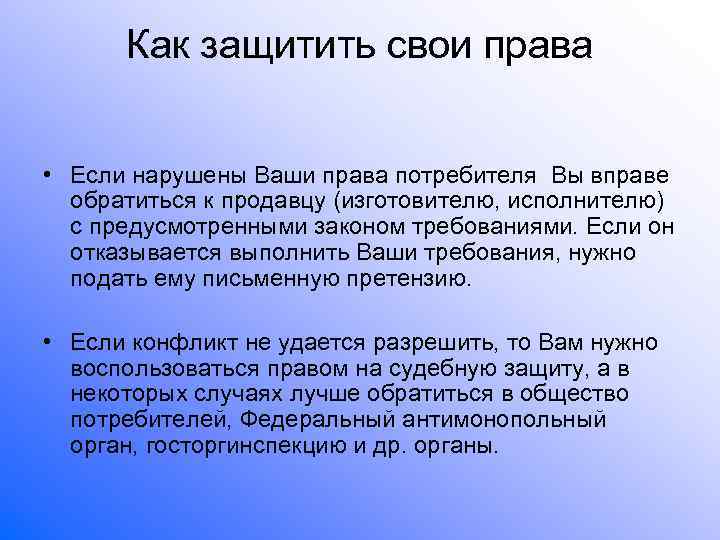 Как защитить свои права

• Если нарушены Ваши права потребителя Вы вправе обратиться к продавцу (изготовителю, исполнителю) с предусмотренными законом требованиями. Если он отказывается выполнить Ваши требования, нужно подать ему письменную претензию.

• Если конфликт не удается разрешить, то Вам нужно воспользоваться правом на судебную защиту, а в некоторых случаях лучше обратиться в общество потребителей, Федеральный антимонопольный орган, госторгинспекцию и др. органы.